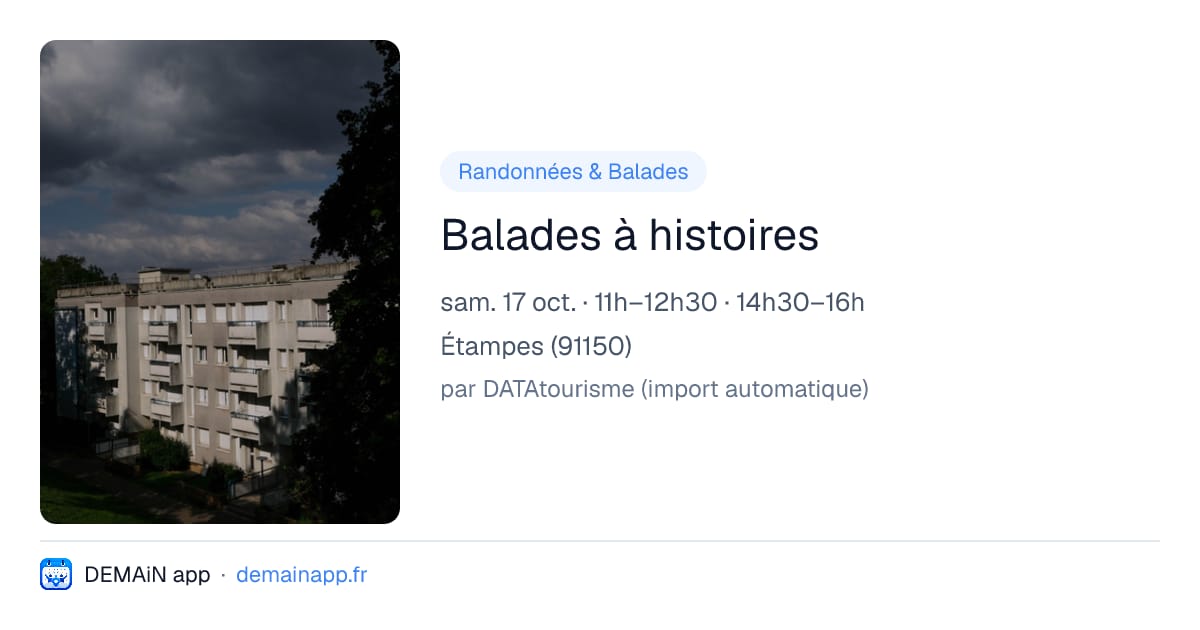 Randonnées & Balades

Balades à histoires

sam. 17 oct. · 11h–12h30 · 14h30–16h

Étampes (91150)

par DATAtourisme (import automatique)

DEMAiN app · demainapp.fr